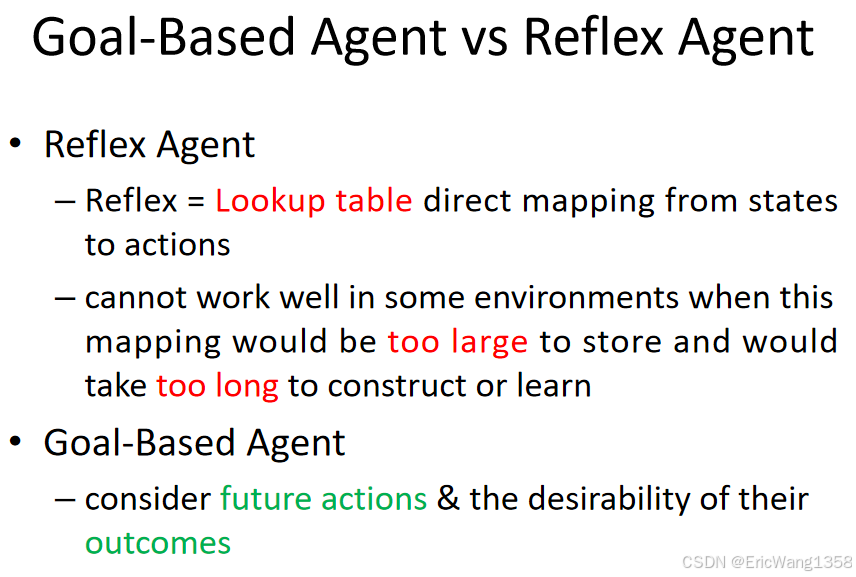 Goal-Based Agent vs Reflex Agent

• Reflex Agent

– Reflex = Lookup table direct mapping from states to actions

– cannot work well in some environments when this mapping would be too large to store and would take too long to construct or learn

• Goal-Based Agent

– consider future actions & the desirability of their outcomes

CSDN @EricWang1358